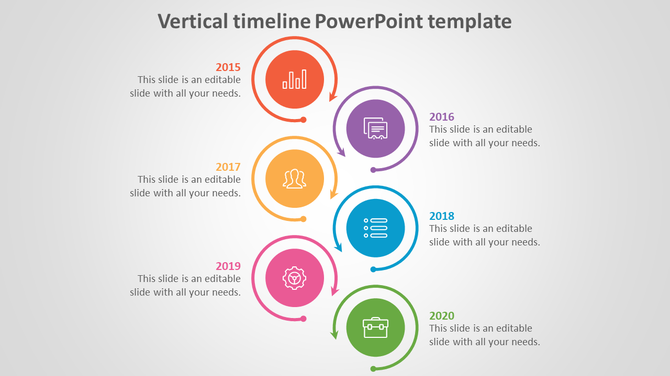 Vertical timeline PowerPoint template

2015
This slide is an editable slide with all your needs.

2016
This slide is an editable slide with all your needs.

2017
This slide is an editable slide with all your needs.

2018
This slide is an editable slide with all your needs.

2019
This slide is an editable slide with all your needs.

2020
This slide is an editable slide with all your needs.